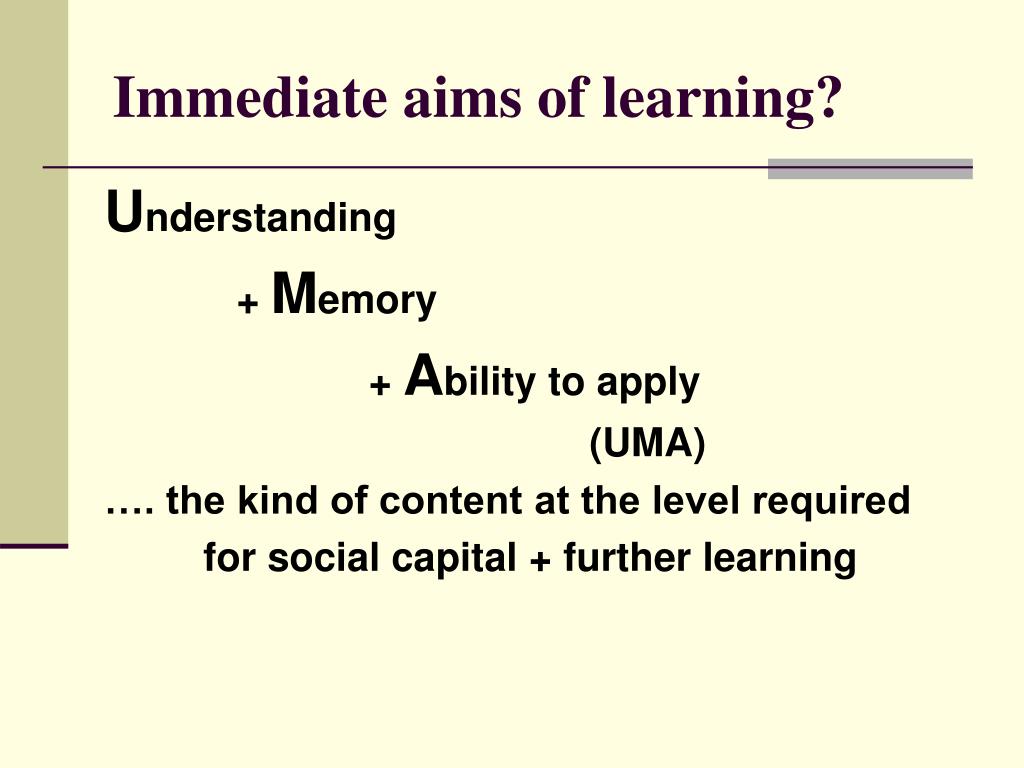 Immediate aims of learning?

Understanding

+ Memory

+ Ability to apply

(UMA)

…. the kind of content at the level required for social capital + further learning